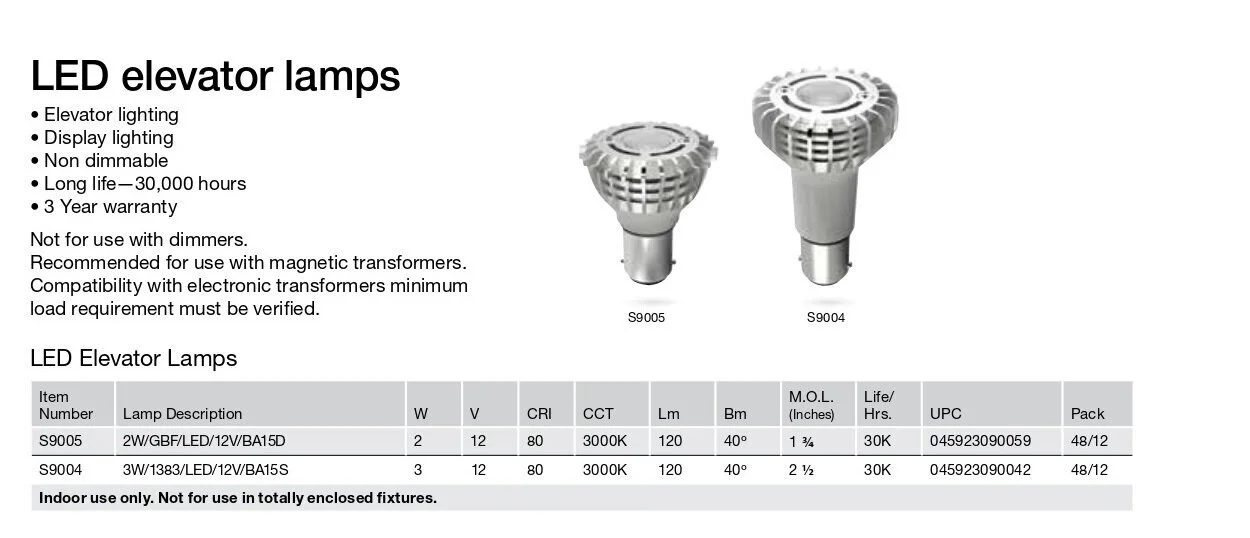 LED elevator lamps

• Elevator lighting
• Display lighting
• Non dimmable
• Long life—30,000 hours
• 3 Year warranty

Not for use with dimmers.
Recommended for use with magnetic transformers.
Compatibility with electronic transformers minimum load requirement must be verified.

S9005

S9004

LED Elevator Lamps

| Item Number | Lamp Description | W | V | CRI | CCT | Lm | Bm | M.O.L. (Inches) | Life/ Hrs. | UPC | Pack |
|---|---|---|---|---|---|---|---|---|---|---|---|
| S9005 | 2W/GBF/LED/12V/BA15D | 2 | 12 | 80 | 3000K | 120 | 40° | 1 ¾ | 30K | 045923090059 | 48/12 |
| S9004 | 3W/1383/LED/12V/BA15S | 3 | 12 | 80 | 3000K | 120 | 40° | 2 ½ | 30K | 045923090042 | 48/12 |

Indoor use only. Not for use in totally enclosed fixtures.